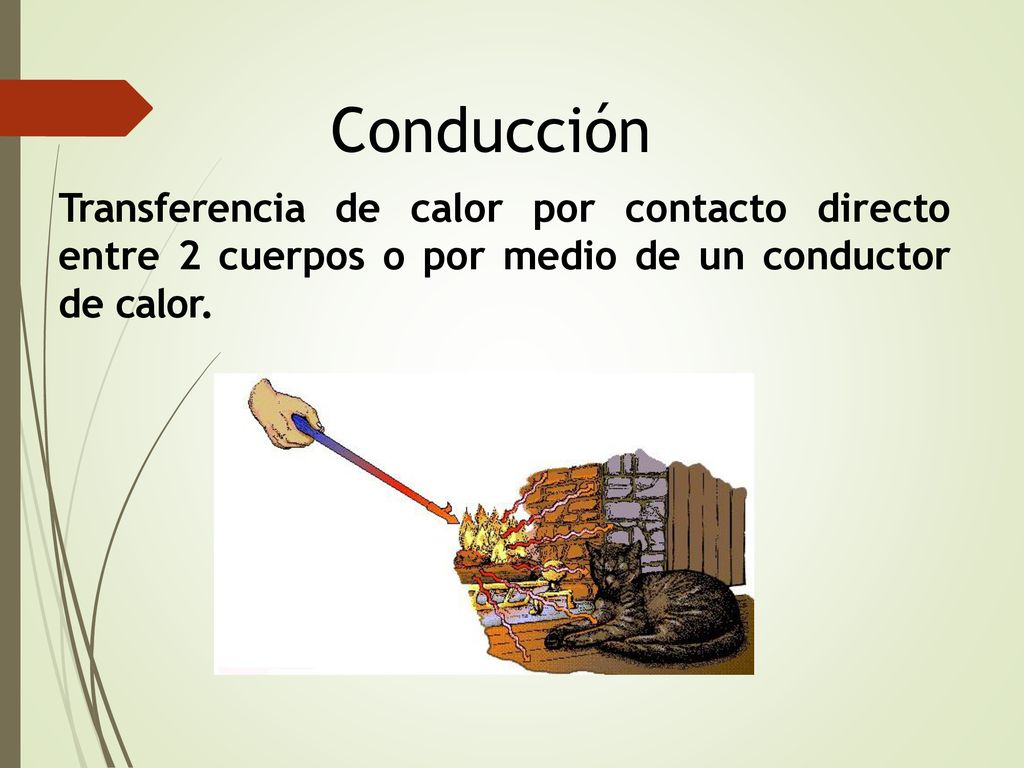 Conducción

Transferencia de calor por contacto directo entre 2 cuerpos o por medio de un conductor de calor.